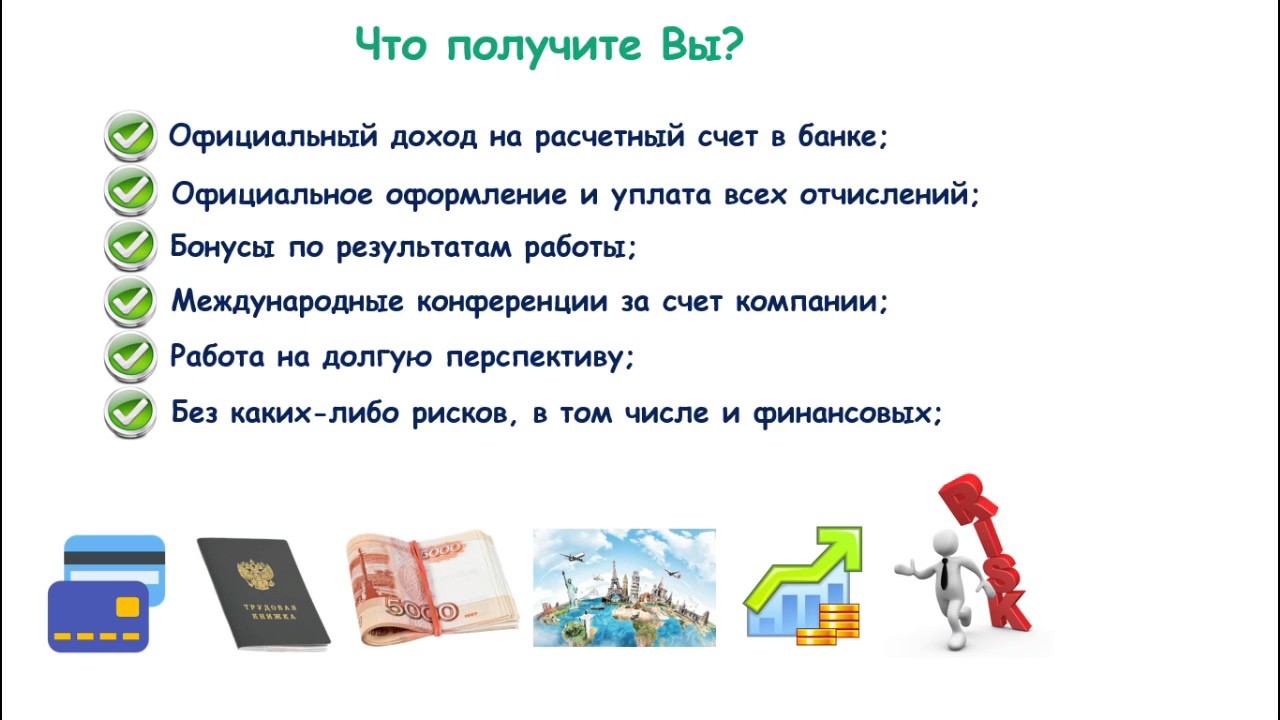 Что получите Вы?

Официальный доход на расчетный счет в банке;

Официальное оформление и уплата всех отчислений;

Бонусы по результатам работы;

Международные конференции за счет компании;

Работа на долгую перспективу;

Без каких-либо рисков, в том числе и финансовых;

ТРУДОВАЯ КНИЖКА

5000

5000

RISK